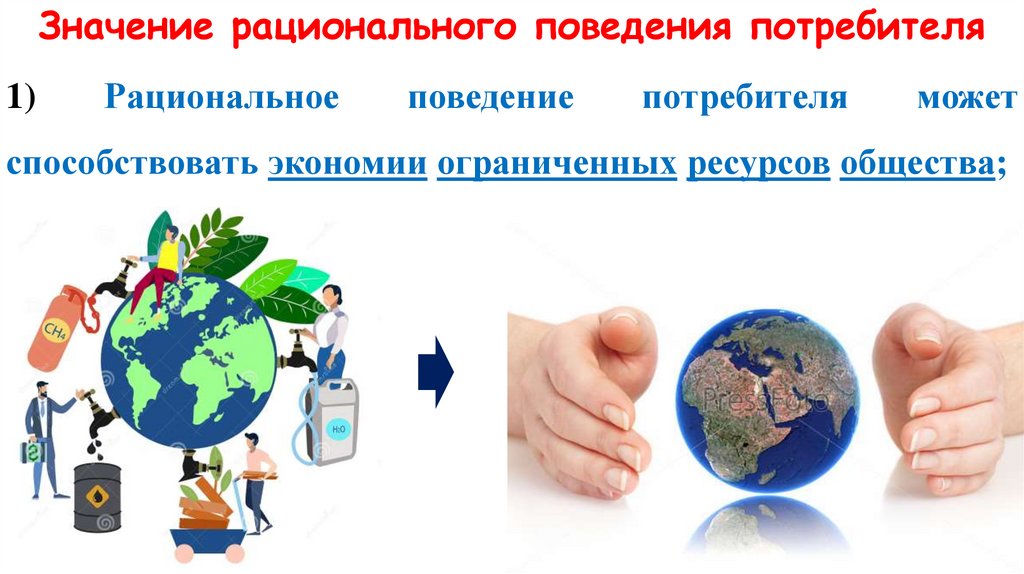 Значение рационального поведения потребителя

1) Рациональное поведение потребителя может способствовать экономии ограниченных ресурсов общества;

$CH_4$

$H_2O$

PressFoto